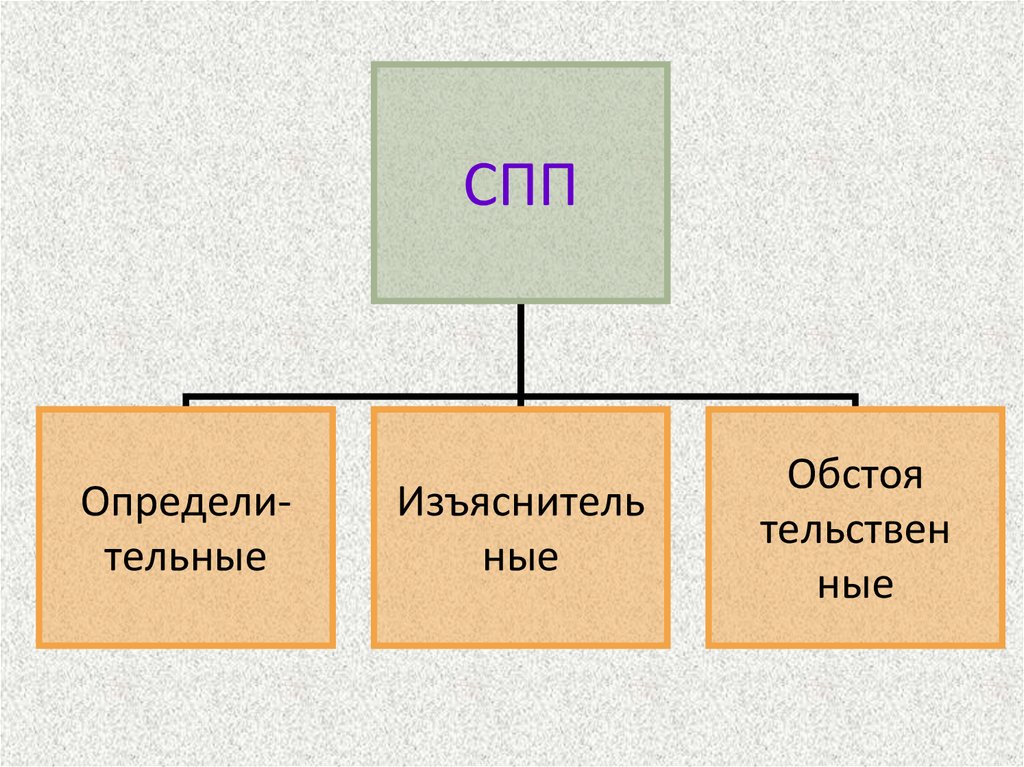 СПП

Определительные

Изъяснитель ные

Обстоя тельствен ные